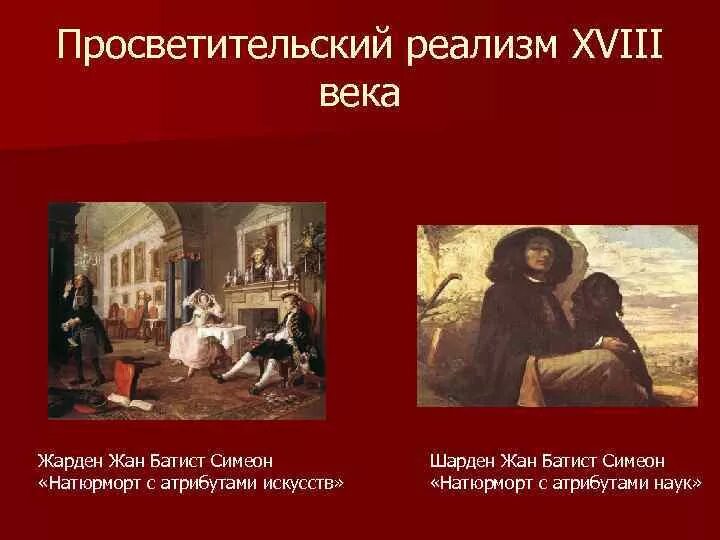 Просветительский реализм XVIII века

Жарден Жан Батист Симеон
«Натюрморт с атрибутами искусств»

Шарден Жан Батист Симеон
«Натюрморт с атрибутами наук»